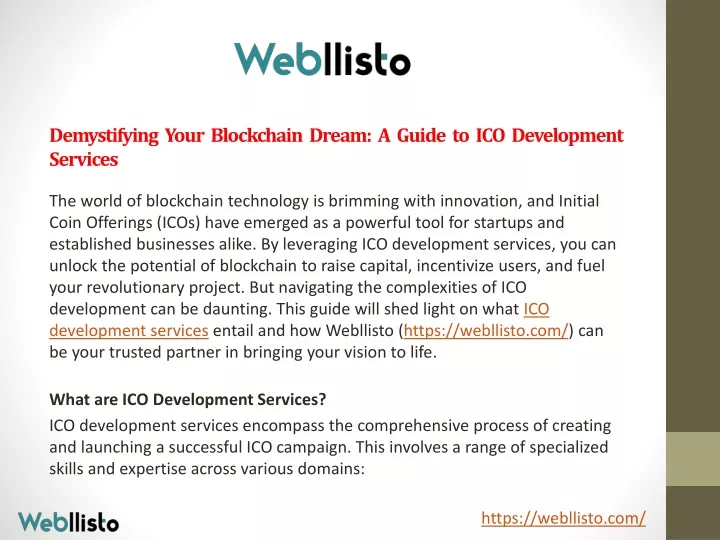 Webllisto

Demystifying Your Blockchain Dream: A Guide to ICO Development Services

The world of blockchain technology is brimming with innovation, and Initial Coin Offerings (ICOs) have emerged as a powerful tool for startups and established businesses alike. By leveraging ICO development services, you can unlock the potential of blockchain to raise capital, incentivize users, and fuel your revolutionary project. But navigating the complexities of ICO development can be daunting. This guide will shed light on what ICO development services entail and how Webllisto (https://webllisto.com/) can be your trusted partner in bringing your vision to life.

What are ICO Development Services?

ICO development services encompass the comprehensive process of creating and launching a successful ICO campaign. This involves a range of specialized skills and expertise across various domains:

Webllisto

https://webllisto.com/